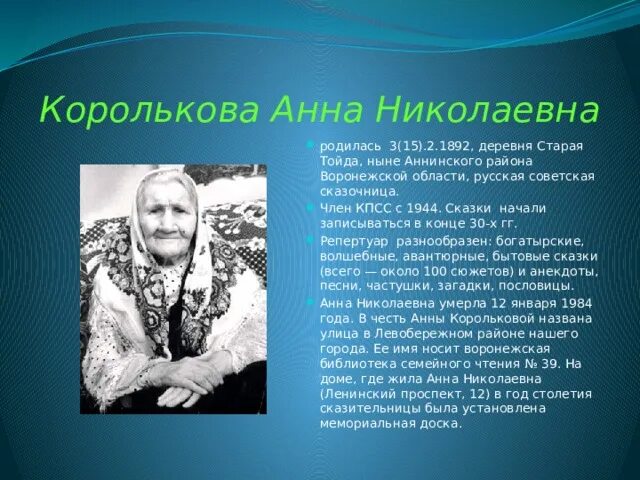 Королькова Анна Николаевна

родилась 3(15).2.1892, деревня Старая Тойда, ныне Аннинского района Воронежской области, русская советская сказочница.

Член КПСС с 1944. Сказки начали записываться в конце 30-х гг.

Репертуар разнообразен: богатырские, волшебные, авантюрные, бытовые сказки (всего — около 100 сюжетов) и анекдоты, песни, частушки, загадки, пословицы.

Анна Николаевна умерла 12 января 1984 года. В честь Анны Корольковой названа улица в Левобережном районе нашего города. Ее имя носит воронежская библиотека семейного чтения № 39. На доме, где жила Анна Николаевна (Ленинский проспект, 12) в год столетия сказительницы была установлена мемориальная доска.